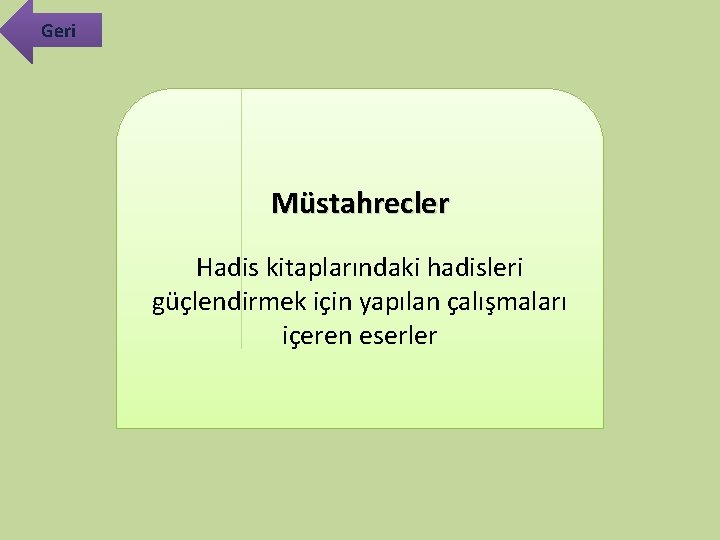 Geri

Müstahrecler

Hadis kitaplarındaki hadisleri güçlendirmek için yapılan çalışmaları içeren eserler